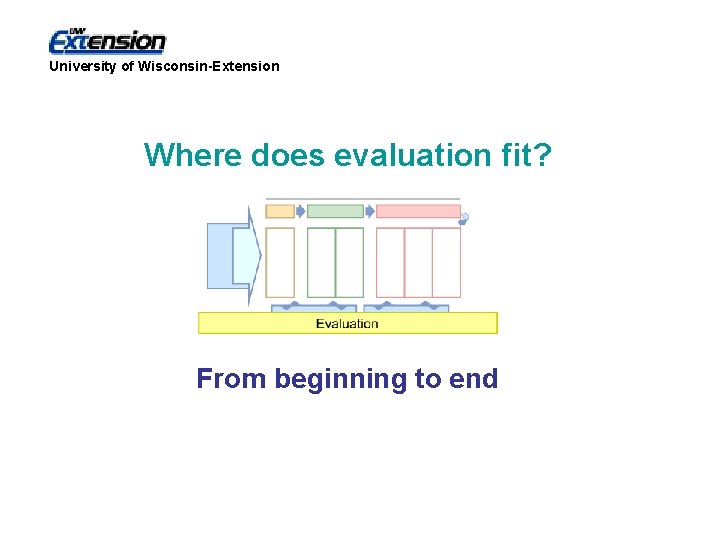 UW Extension
University of Wisconsin-Extension

Where does evaluation fit?

Evaluation

From beginning to end